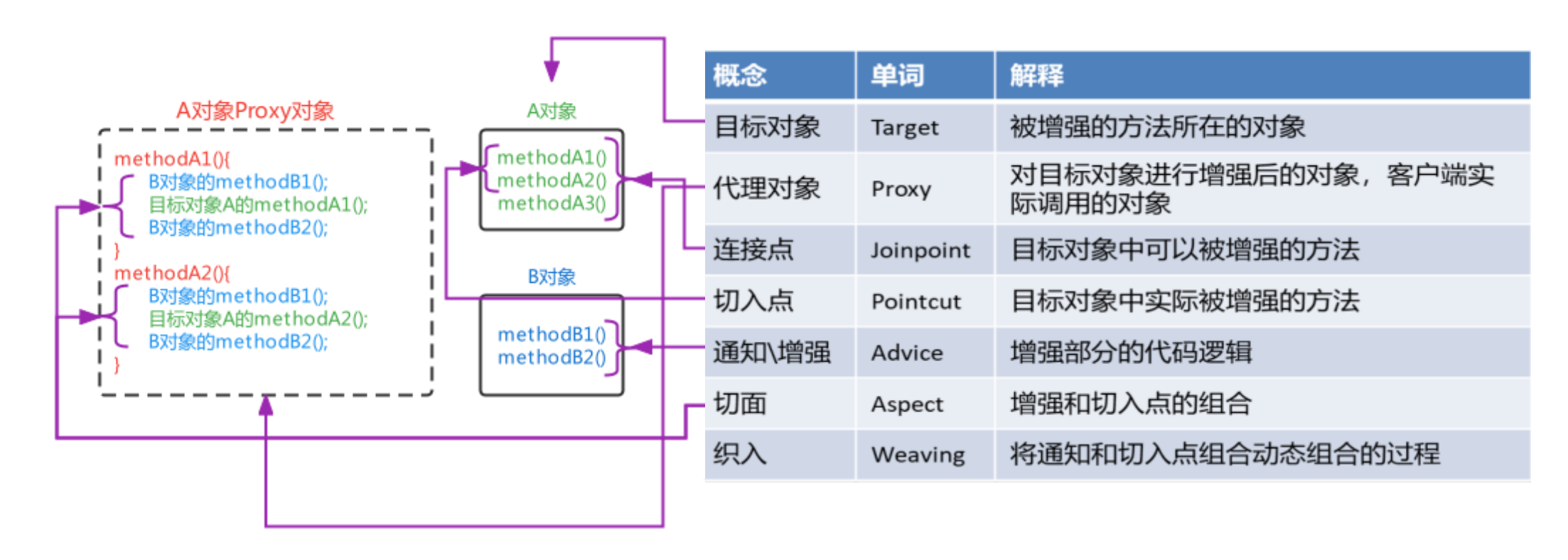 A对象Proxy对象

methodA1(){
B对象的methodB1();
目标对象A的methodA1();
B对象的methodB2();
}
methodA2(){
B对象的methodB1();
目标对象A的methodA2();
B对象的methodB2();
}

A对象

methodA1()
methodA2()
methodA3()

B对象

methodB1()
methodB2()

| 概念 | 单词 | 解释 |
|---|---|---|
| 目标对象 | Target | 被增强的方法所在的对象 |
| 代理对象 | Proxy | 对目标对象进行增强后的对象，客户端实际调用的对象 |
| 连接点 | Joinpoint | 目标对象中可以被增强的方法 |
| 切入点 | Pointcut | 目标对象中实际被增强的方法 |
| 通知\增强 | Advice | 增强部分的代码逻辑 |
| 切面 | Aspect | 增强和切入点的组合 |
| 织入 | Weaving | 将通知和切入点组合动态组合的过程 |